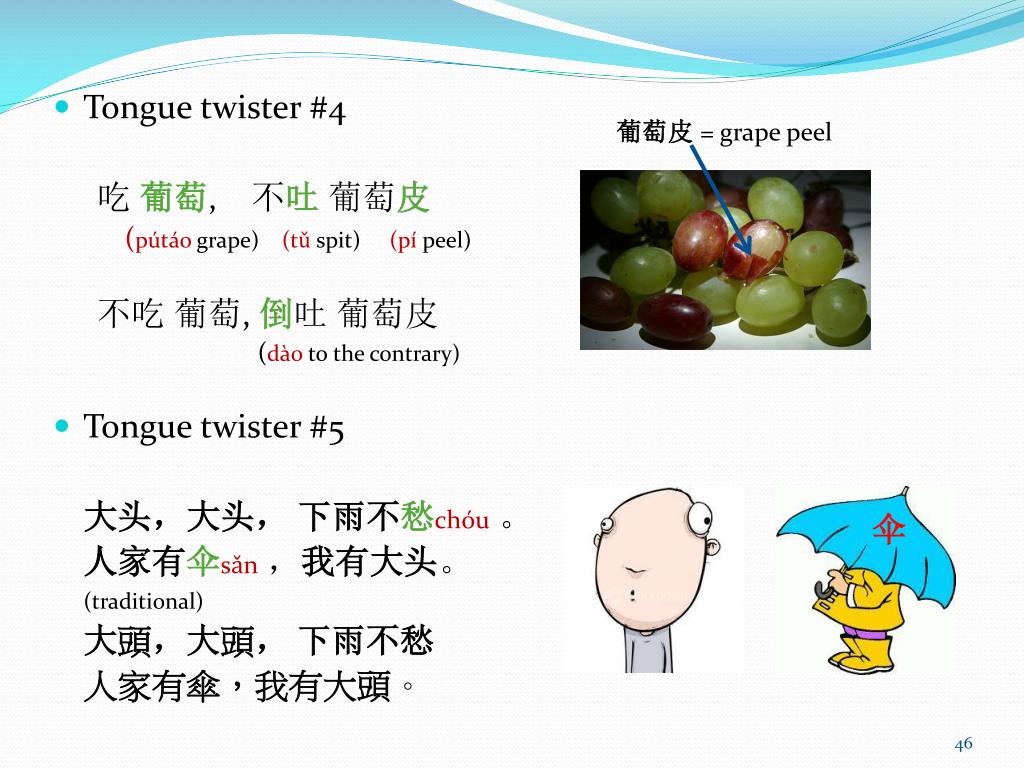 Tongue twister #4

吃 葡萄, 不吐 葡萄皮
(pútáo grape) (tǔ spit) (pí peel)

不吃 葡萄, 倒吐 葡萄皮
(dào to the contrary)

葡萄皮 = grape peel

Tongue twister #5

大头，大头， 下雨不愁chóu 。
人家有伞sǎn ， 我有大头。
(traditional)
大頭，大頭， 下雨不愁
人家有傘，我有大頭。

伞

46